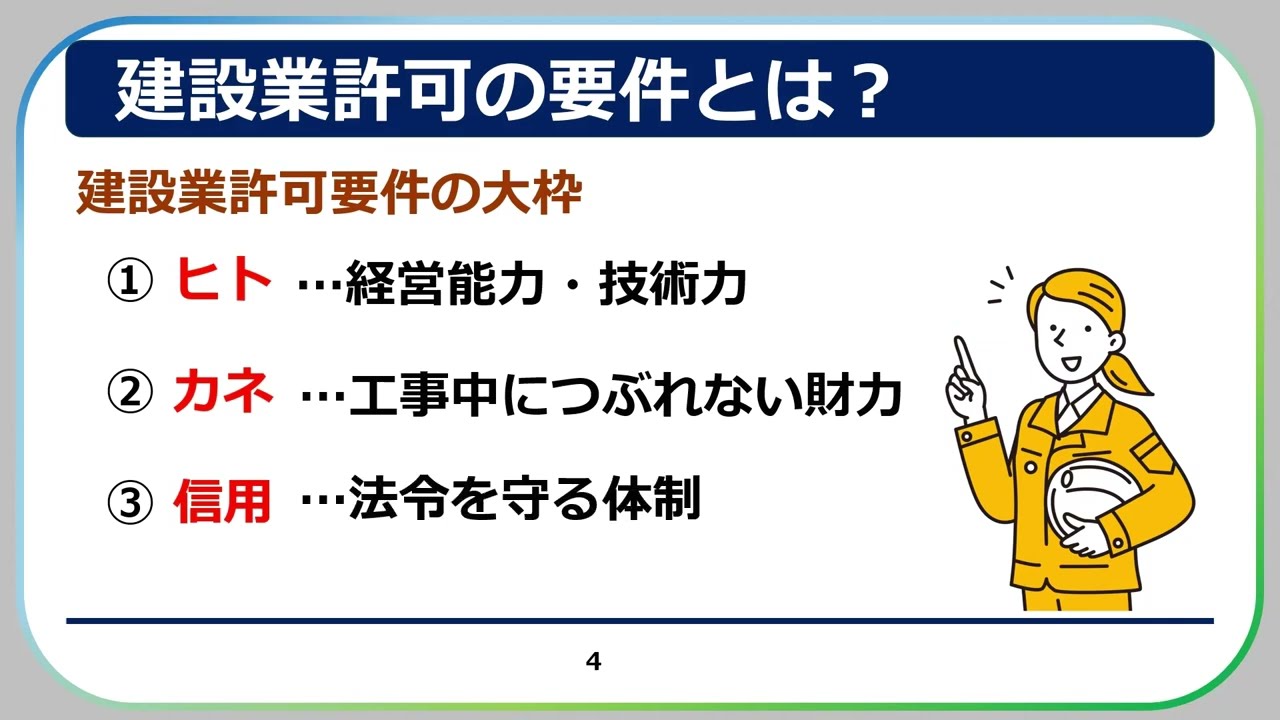 建設業許可の要件とは？

建設業許可要件の大枠

① ヒト …経営能力・技術力

② カネ …工事中につぶれない財力

③ 信用 …法令を守る体制

4